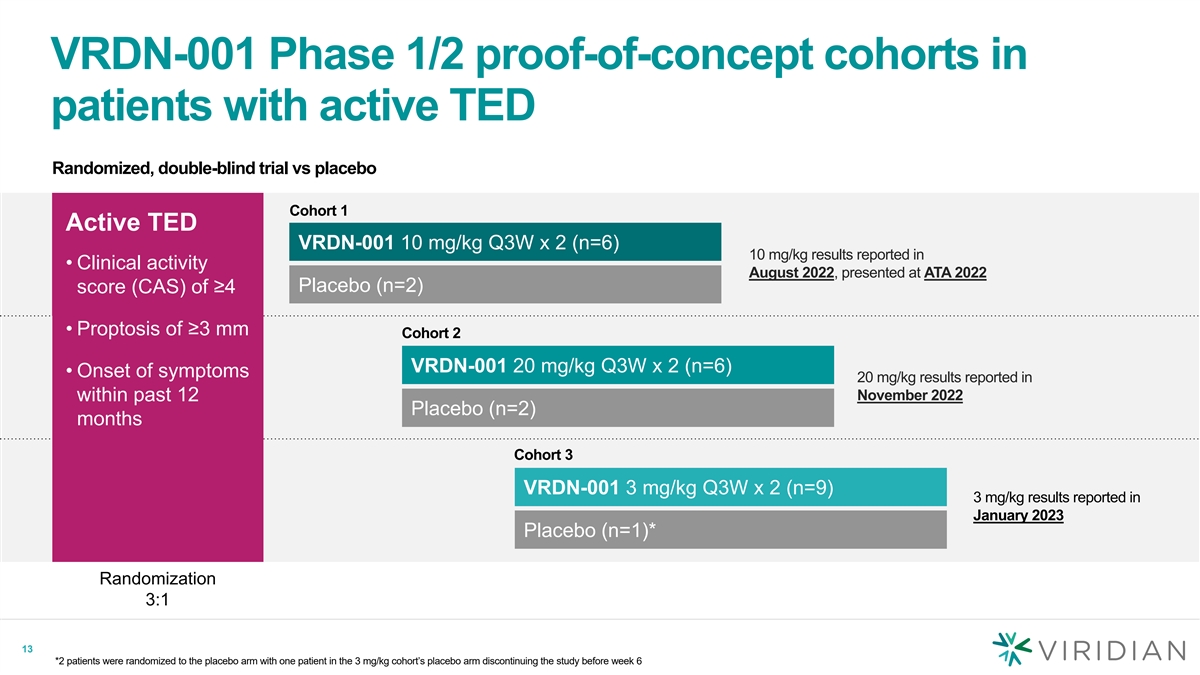 VRDN-001 Phase 1/2 proof-of-concept cohorts in patients with active TED

Randomized, double-blind trial vs placebo

Active TED

• Clinical activity score (CAS) of ≥4

• Proptosis of ≥3 mm

• Onset of symptoms within past 12 months

Randomization 3:1

Cohort 1

VRDN-001 10 mg/kg Q3W x 2 (n=6)

Placebo (n=2)

10 mg/kg results reported in August 2022, presented at ATA 2022

Cohort 2

VRDN-001 20 mg/kg Q3W x 2 (n=6)

Placebo (n=2)

20 mg/kg results reported in November 2022

Cohort 3

VRDN-001 3 mg/kg Q3W x 2 (n=9)

Placebo (n=1)*

3 mg/kg results reported in January 2023

13

*2 patients were randomized to the placebo arm with one patient in the 3 mg/kg cohort's placebo arm discontinuing the study before week 6

VIRIDIAN